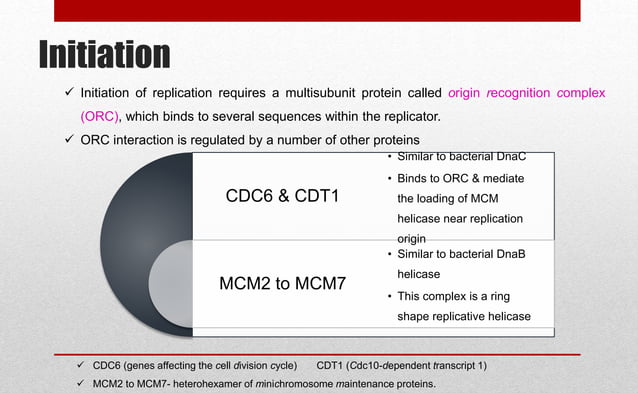 Initiation

✓ Initiation of replication requires a multisubunit protein called origin recognition complex (ORC), which binds to several sequences within the replicator.

✓ ORC interaction is regulated by a number of other proteins

CDC6 & CDT1

• Similar to bacterial DnaC
• Binds to ORC & mediate the loading of MCM helicase near replication origin

MCM2 to MCM7

• Similar to bacterial DnaB helicase
• This complex is a ring shape replicative helicase

✓ CDC6 (genes affecting the cell division cycle) CDT1 (Cdc10-dependent transcript 1)

✓ MCM2 to MCM7- heterohexamer of minichromosome maintenance proteins.